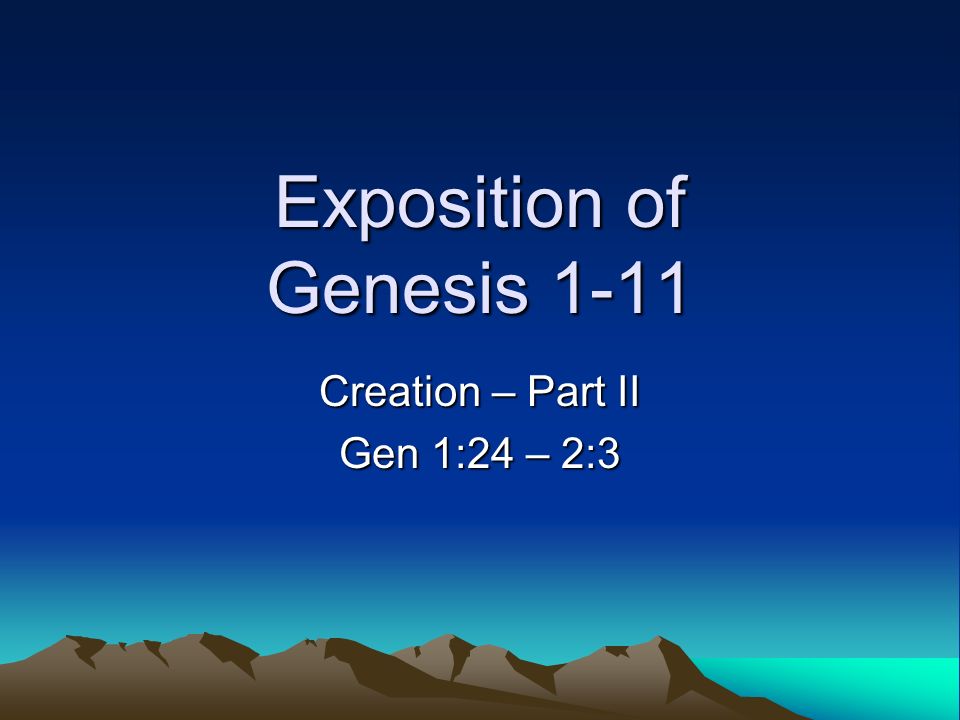 Exposition of Genesis 1-11

Creation – Part II

Gen 1:24 – 2:3